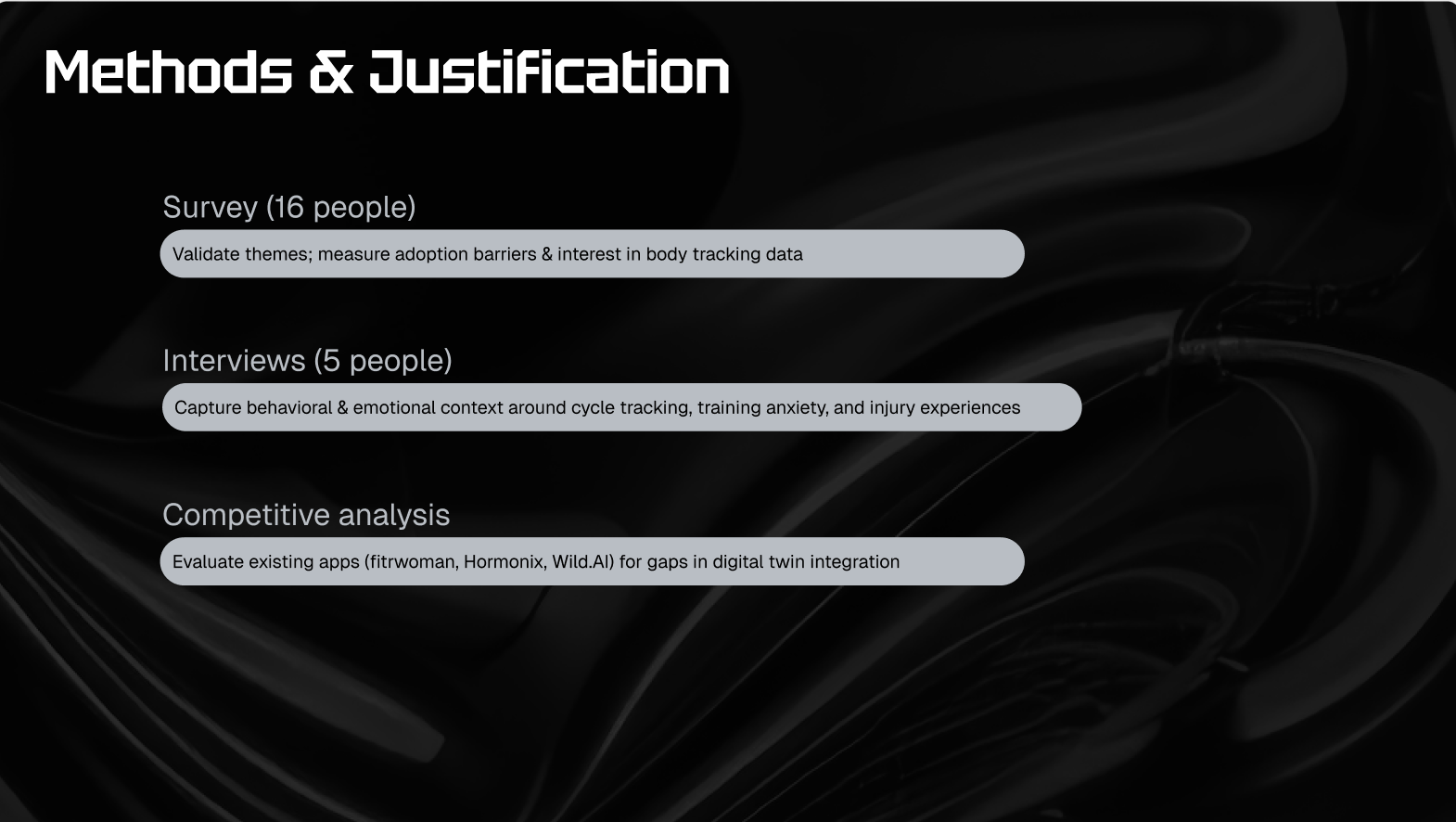 Methods & Justification

Survey (16 people)

Validate themes; measure adoption barriers & interest in body tracking data

Interviews (5 people)

Capture behavioral & emotional context around cycle tracking, training anxiety, and injury experiences

Competitive analysis

Evaluate existing apps (fitrwoman, Hormonix, Wild.AI) for gaps in digital twin integration